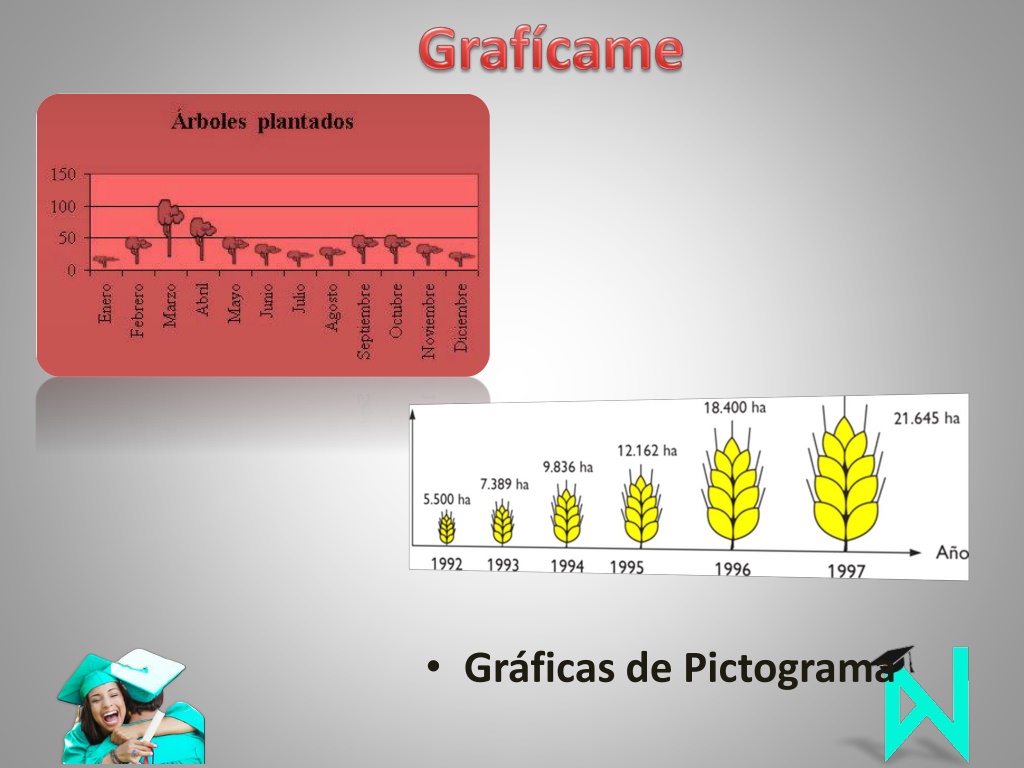 Grafícame

Árboles plantados

150
100
50
0

Enero
Febrero
Marzo
Abril
Mayo
Junio
Julio
Agosto
Septiembre
Octubre
Noviembre
Diciembre

5.500 ha
7.389 ha
9.836 ha
12.162 ha
18.400 ha
21.645 ha

1992
1993
1994
1995
1996
1997
Año

• Gráficas de Pictograma